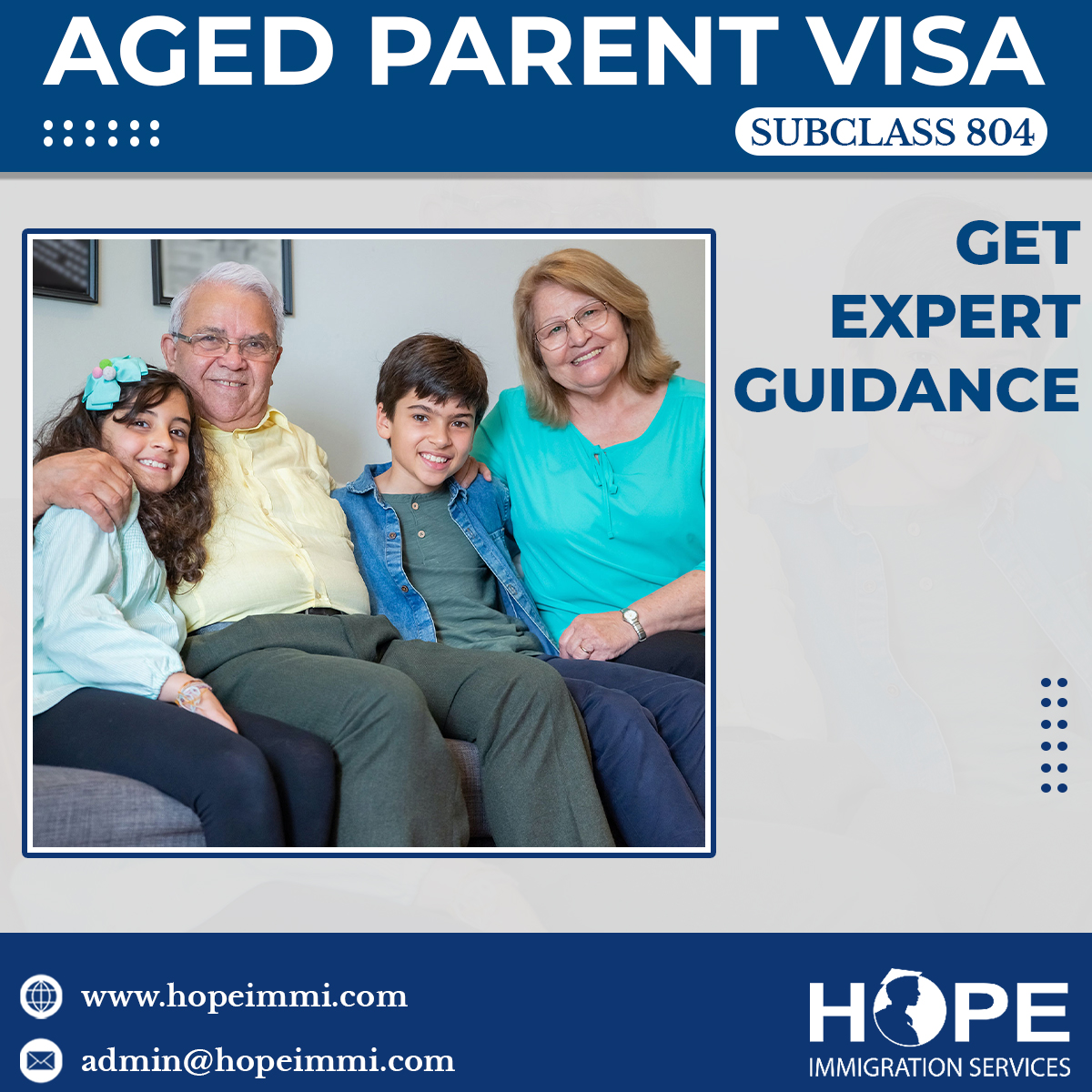 AGED PARENT VISA
SUBCLASS 804

GET EXPERT GUIDANCE

www.hopeimmi.com
admin@hopeimmi.com

HOPE
IMMIGRATION SERVICES